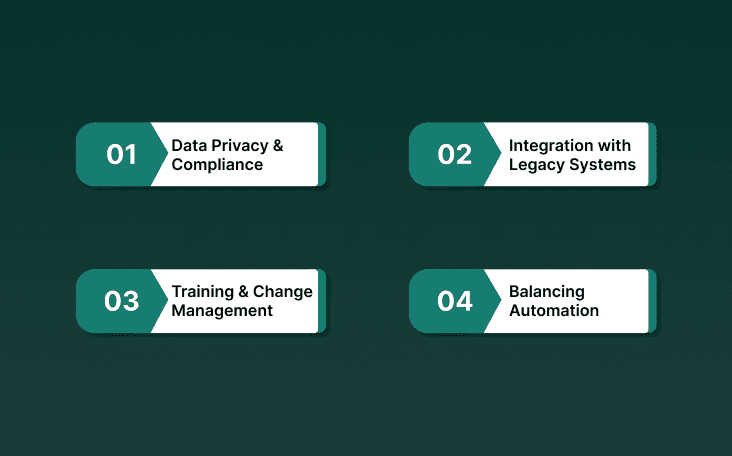 01 Data Privacy & Compliance

02 Integration with Legacy Systems

03 Training & Change Management

04 Balancing Automation